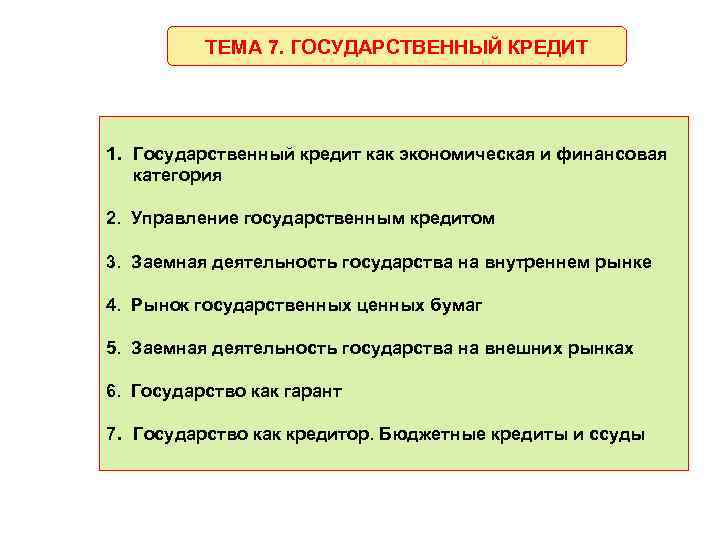 ТЕМА 7. ГОСУДАРСТВЕННЫЙ КРЕДИТ

1. Государственный кредит как экономическая и финансовая категория

2. Управление государственным кредитом

3. Заемная деятельность государства на внутреннем рынке

4. Рынок государственных ценных бумаг

5. Заемная деятельность государства на внешних рынках

6. Государство как гарант

7. Государство как кредитор. Бюджетные кредиты и ссуды